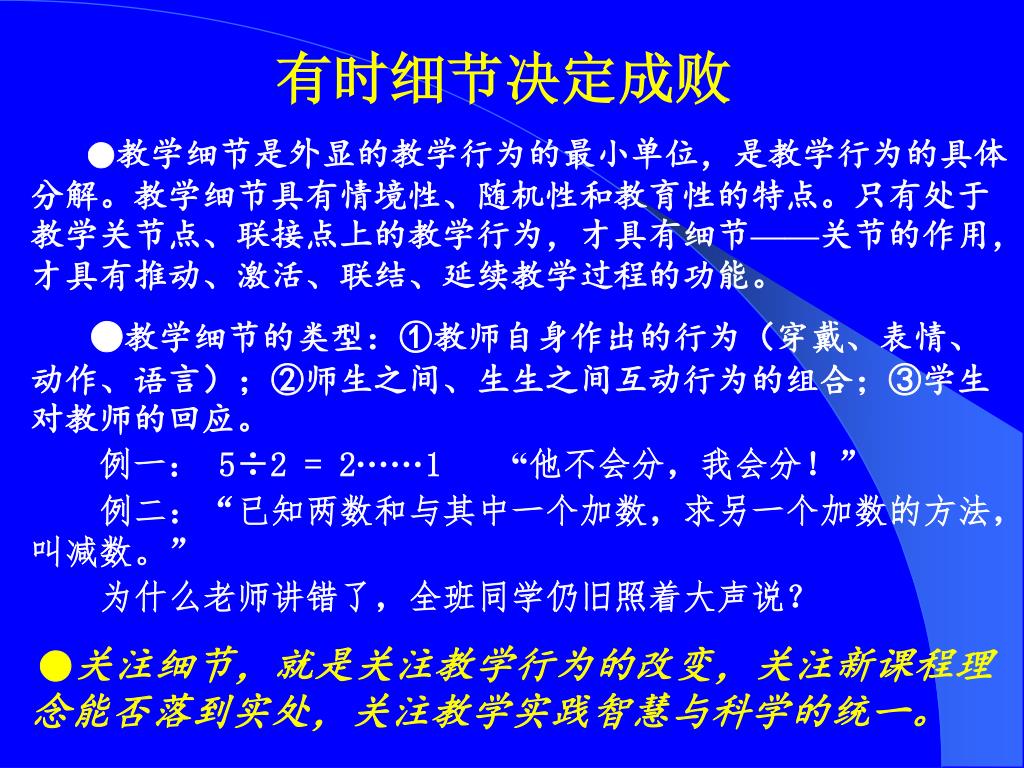 有时细节决定成败

●教学细节是外显的教学行为的最小单位，是教学行为的具体分解。教学细节具有情境性、随机性和教育性的特点。只有处于教学关节点、联接点上的教学行为，才具有细节——关节的作用，才具有推动、激活、联结、延续教学过程的功能。

●教学细节的类型：①教师自身作出的行为（穿戴、表情、动作、语言）；②师生之间、生生之间互动行为的组合；③学生对教师的回应。

例一： $5 \div 2 = 2 \cdots\cdots 1$ “他不会分，我会分！”

例二：“已知两数和与其中一个加数，求另一个加数的方法，叫减数。”

为什么老师讲错了，全班同学仍旧照着大声说？

●关注细节，就是关注教学行为的改变，关注新课程理念能否落到实处，关注教学实践智慧与科学的统一。